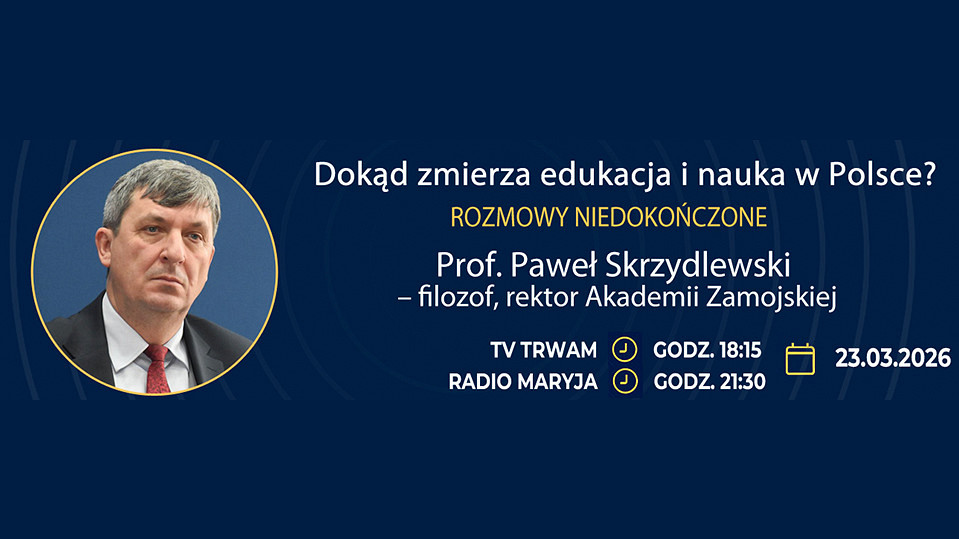 Dokąd zmierza edukacja i nauka w Polsce?

ROZMOWY NIEDOKOŃCZONE

Prof. Paweł Skrzydlewski
– filozof, rektor Akademii Zamojskiej

TV TRWAM GODZ. 18:15
RADIO MARYJA GODZ. 21:30

23.03.2026